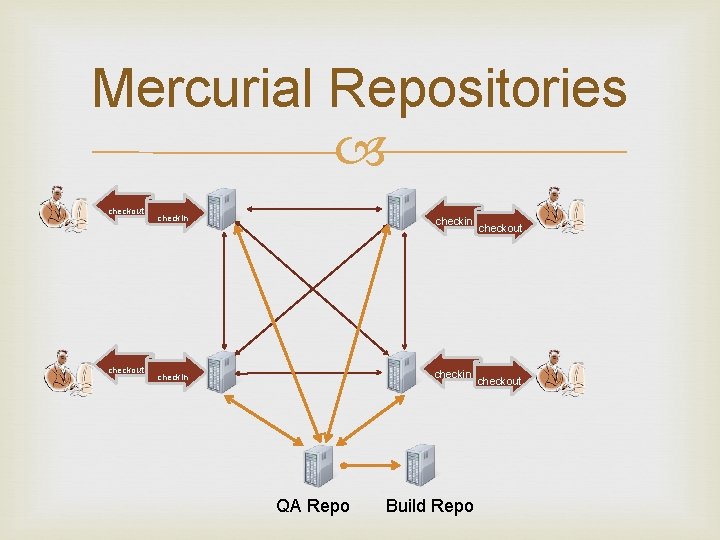 Mercurial Repositories

checkout checkin

checkin checkout

checkout checkin

checkin checkout

QA Repo Build Repo